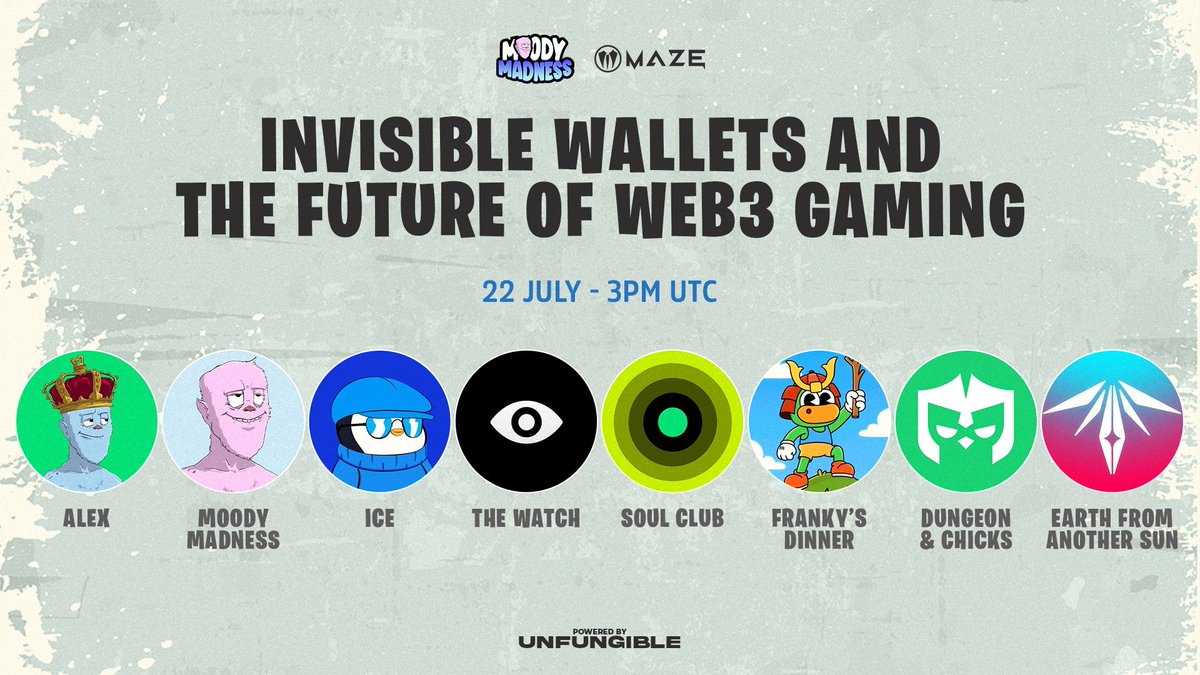 MOODY MADNESS MAZE

INVISIBLE WALLETS AND THE FUTURE OF WEB3 GAMING

22 JULY - 3PM UTC

ALEX

MOODY MADNESS

ICE

THE WATCH

SOUL CLUB

FRANKY'S DINNER

DUNGEON & CHICKS

EARTH FROM ANOTHER SUN

POWERED BY
UNFUNGIBLE